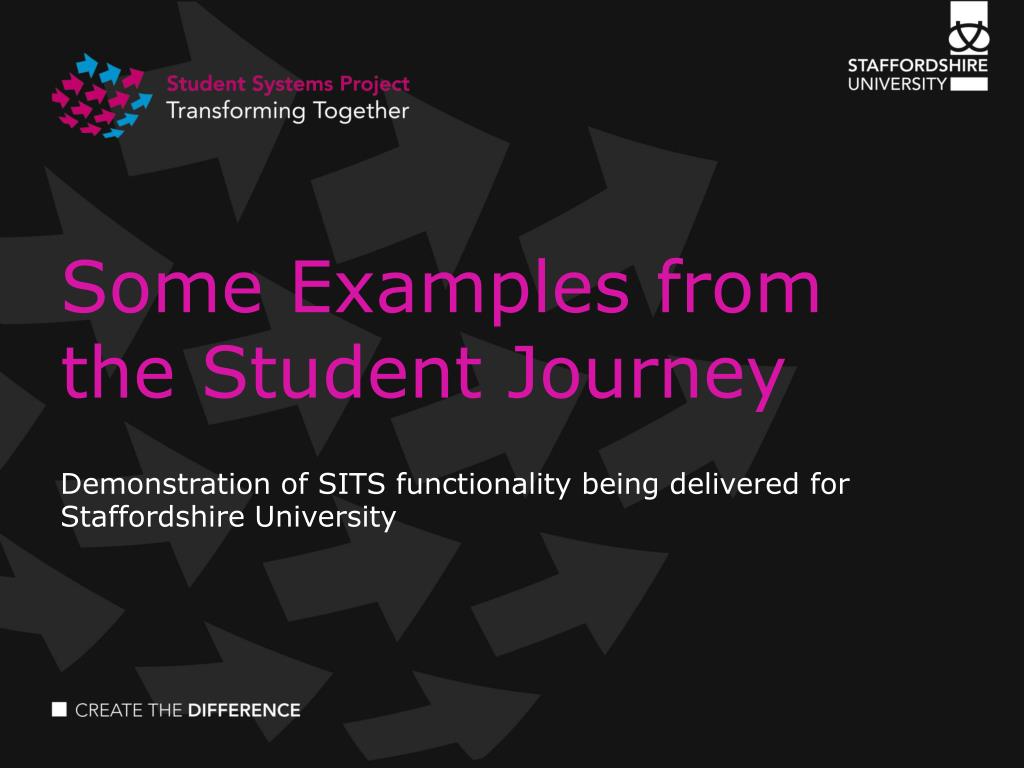 Student Systems Project
Transforming Together

STAFFORDSHIRE
UNIVERSITY

Some Examples from the Student Journey

Demonstration of SITS functionality being delivered for Staffordshire University

CREATE THE DIFFERENCE